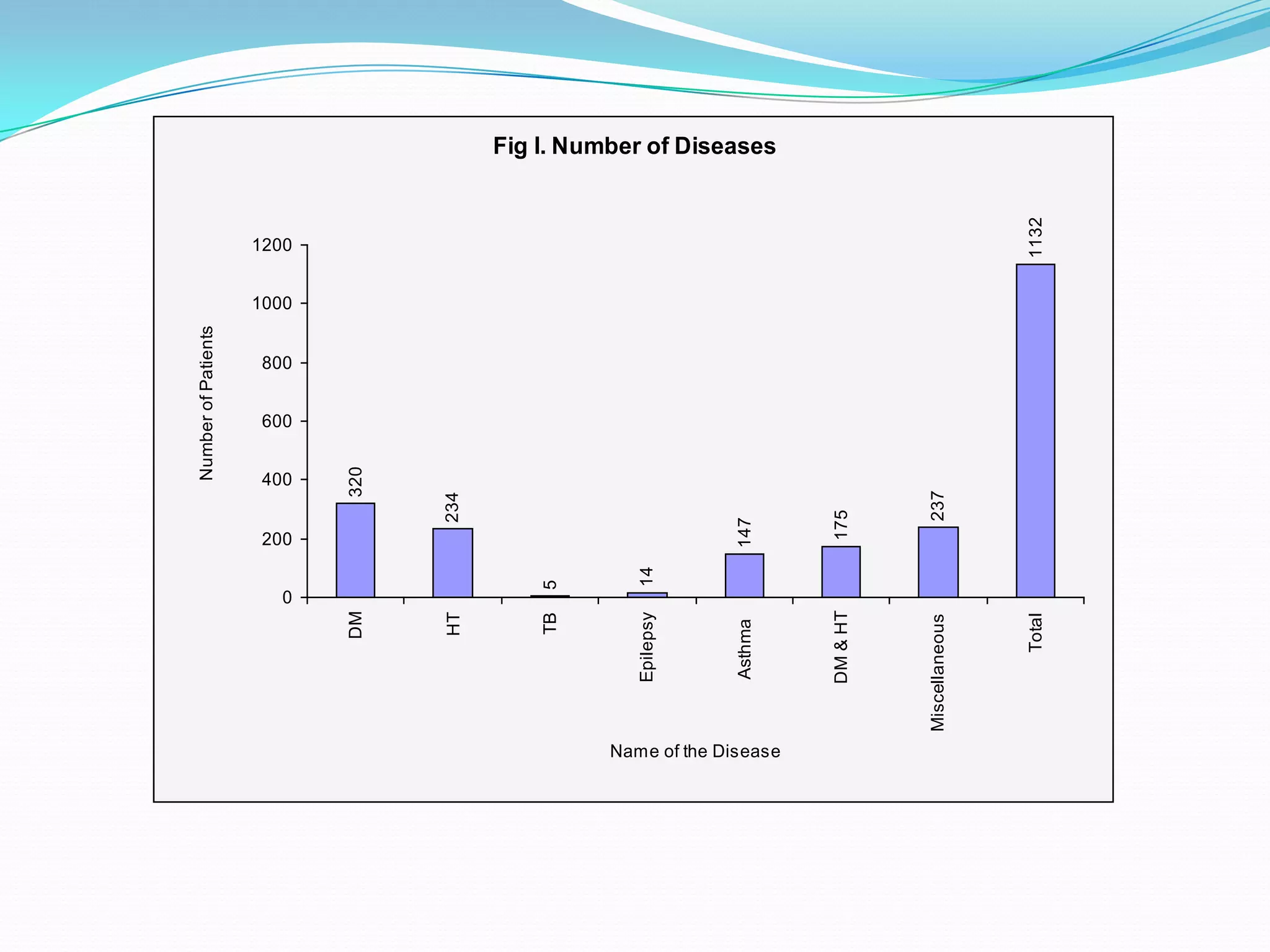 Fig I. Number of Diseases

Number of Patients

1200
1000
800
600
400
200
0

320
234
5
14
147
175
237
1132

DM
HT
TB
Epilepsy
Asthma
DM & HT
Miscellaneous
Total

Name of the Disease